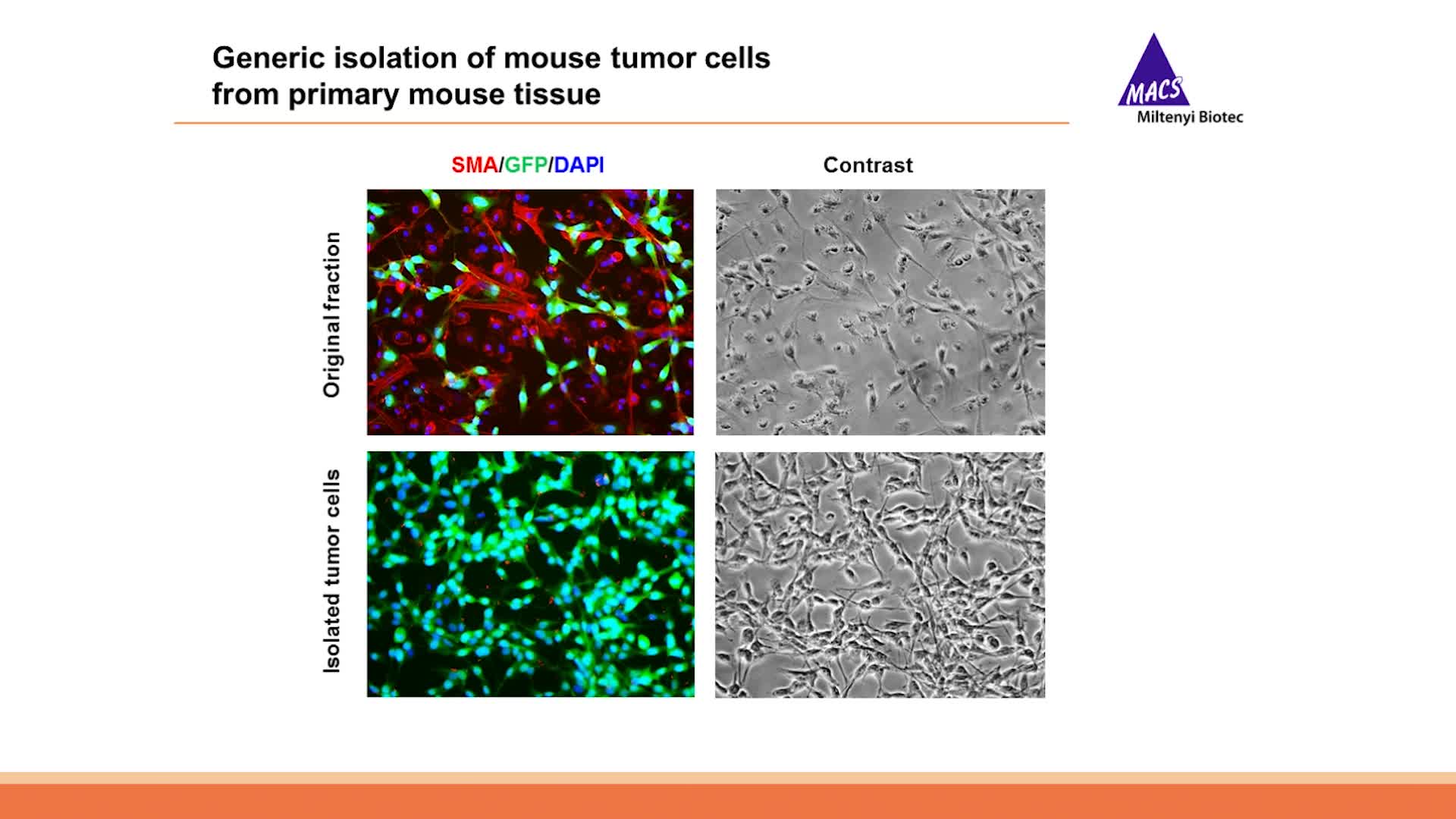 Generic isolation of mouse tumor cells from primary mouse tissue

MACS
Miltenyi Biotec

SMA/GFP/DAPI

Contrast

Original fraction

Isolated tumor cells